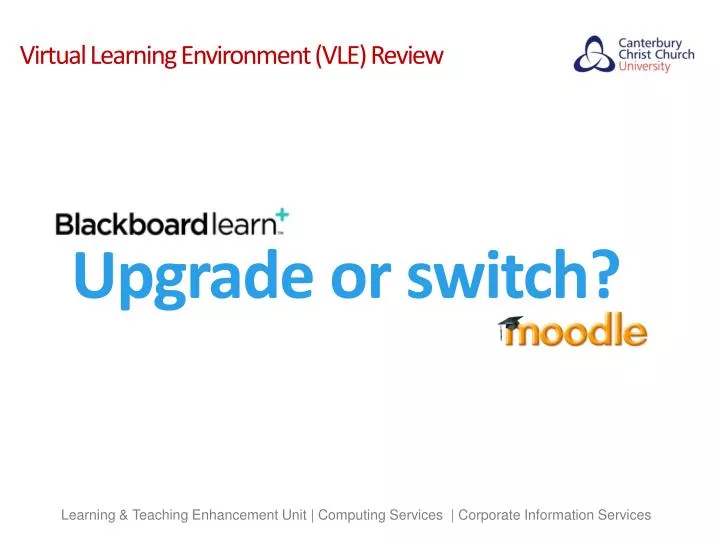 Virtual Learning Environment (VLE) Review

Canterbury Christ Church University

Blackboard learn+

Upgrade or switch?

moodle

Learning & Teaching Enhancement Unit | Computing Services | Corporate Information Services